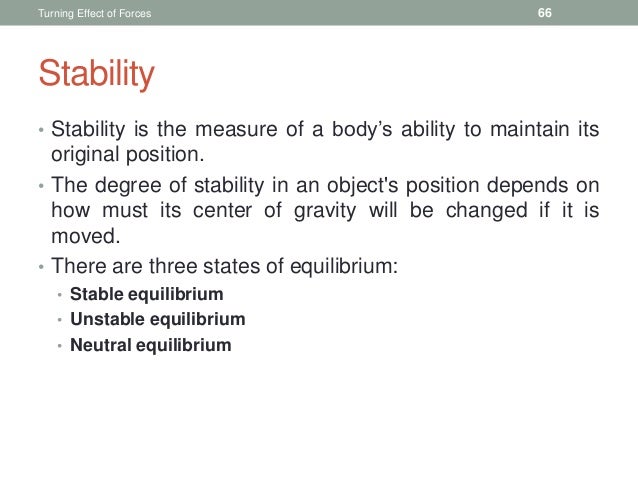 Turning Effect of Forces

66

Stability

• Stability is the measure of a body's ability to maintain its original position.

• The degree of stability in an object's position depends on how must its center of gravity will be changed if it is moved.

• There are three states of equilibrium:
  • Stable equilibrium
  • Unstable equilibrium
  • Neutral equilibrium